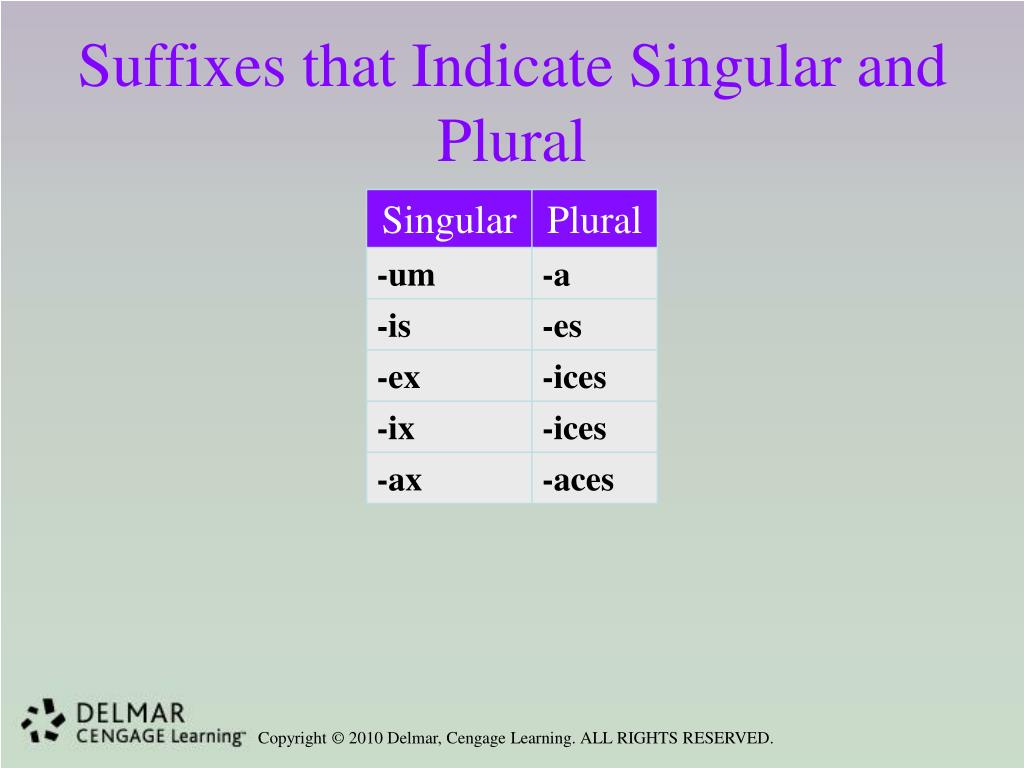 Suffixes that Indicate Singular and Plural

| Singular | Plural |
|---|---|
| -um | -a |
| -is | -es |
| -ex | -ices |
| -ix | -ices |
| -ax | -aces |

DELMAR
CENGAGE Learning™

Copyright © 2010 Delmar, Cengage Learning. ALL RIGHTS RESERVED.